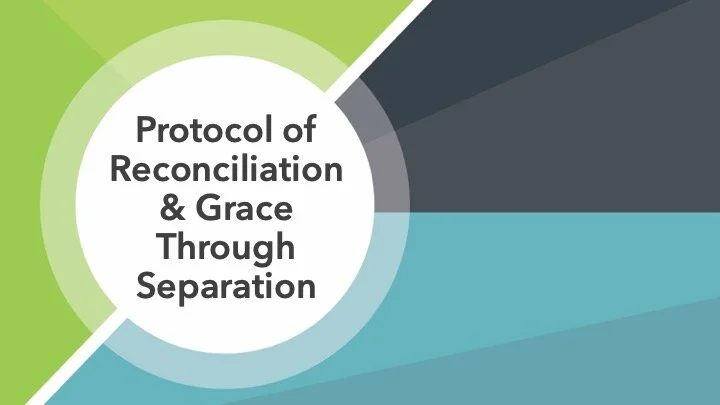 Protocol of Reconciliation & Grace Through Separation